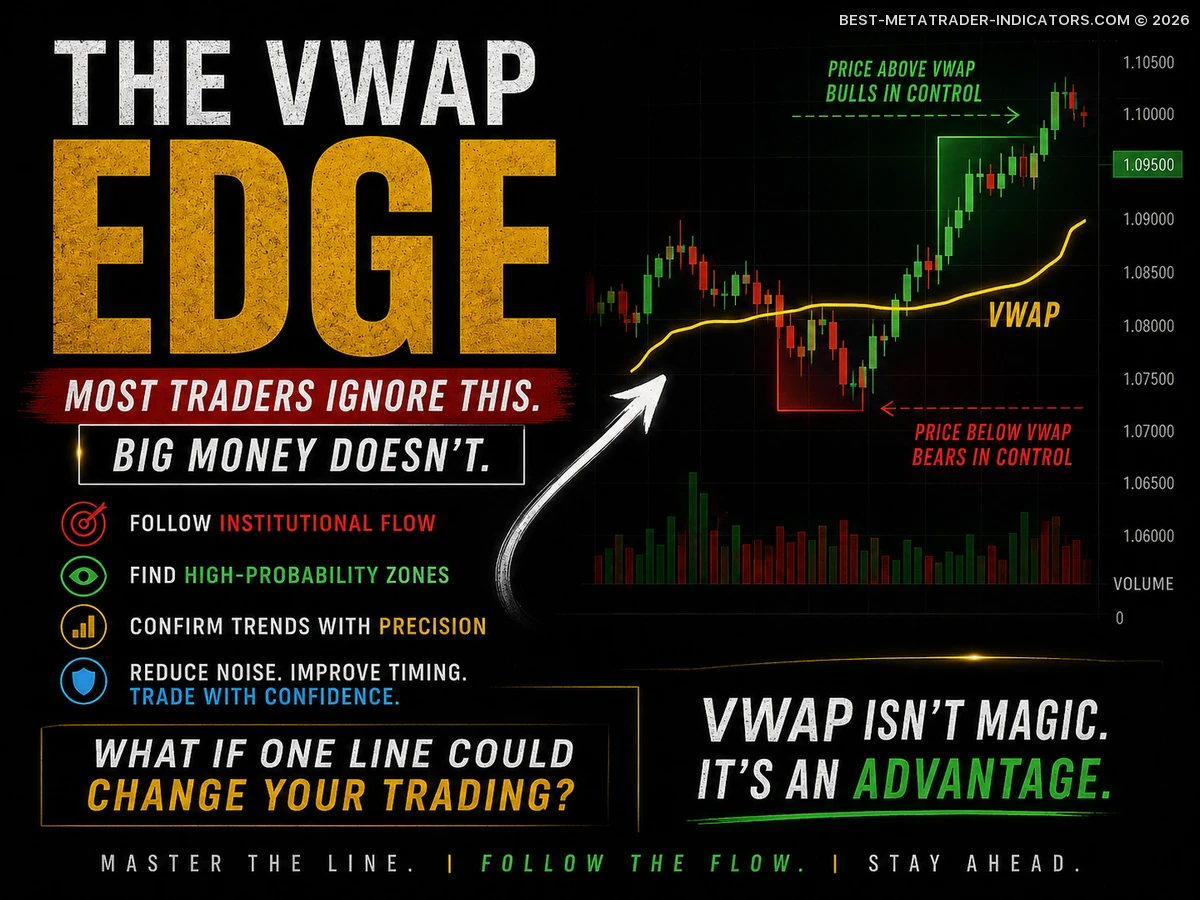 BEST-METATRADER-INDICATORS.COM © 2026

THE VWAP
EDGE

MOST TRADERS IGNORE THIS.
BIG MONEY DOESN'T.

FOLLOW INSTITUTIONAL FLOW
FIND HIGH-PROBABILITY ZONES
CONFIRM TRENDS WITH PRECISION
REDUCE NOISE. IMPROVE TIMING. TRADE WITH CONFIDENCE.

WHAT IF ONE LINE COULD CHANGE YOUR TRADING?

PRICE ABOVE VWAP
BULLS IN CONTROL

VWAP

PRICE BELOW VWAP
BEARS IN CONTROL

1.10500
1.10000
1.09500
1.09000
1.08500
1.08000
1.07500
1.07000
1.06500
1.06000
VOLUME
0

VWAP ISN'T MAGIC.
IT'S AN ADVANTAGE.

MASTER THE LINE. | FOLLOW THE FLOW. | STAY AHEAD.